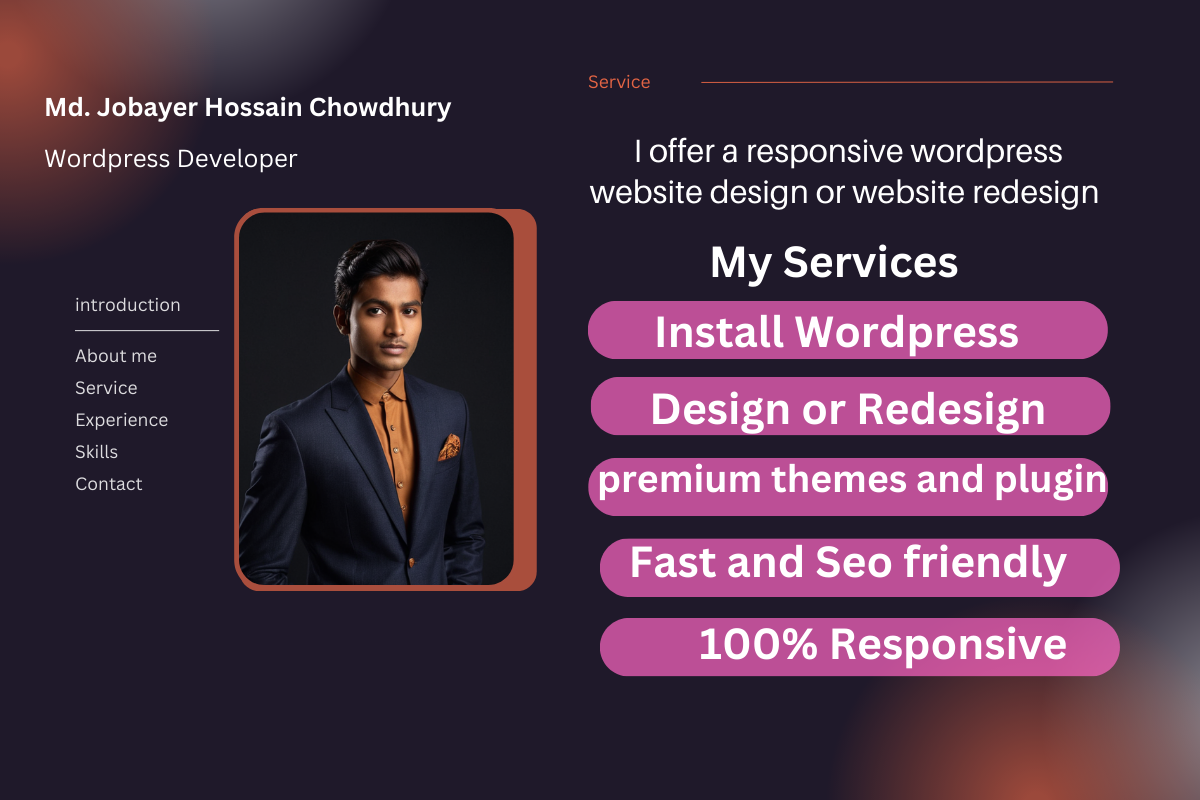 Md. Jobayer Hossain Chowdhury

Wordpress Developer

introduction

About me
Service
Experience
Skills
Contact

Service

I offer a responsive wordpress website design or website redesign

My Services

Install Wordpress

Design or Redesign

premium themes and plugin

Fast and Seo friendly

100% Responsive